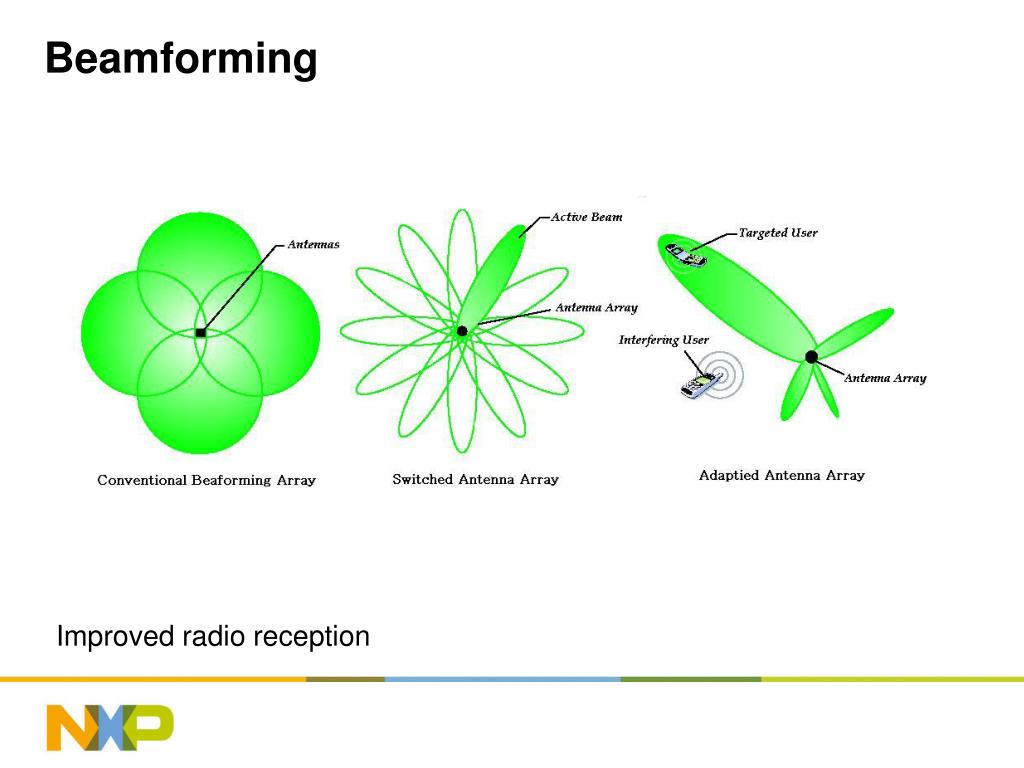 Beamforming

Antennas

Conventional Beaforming Array

Active Beam

Antenna Array

Switched Antenna Array

Targeted User

Interfering User

Antenna Array

Adaptied Antenna Array

Improved radio reception

NXP